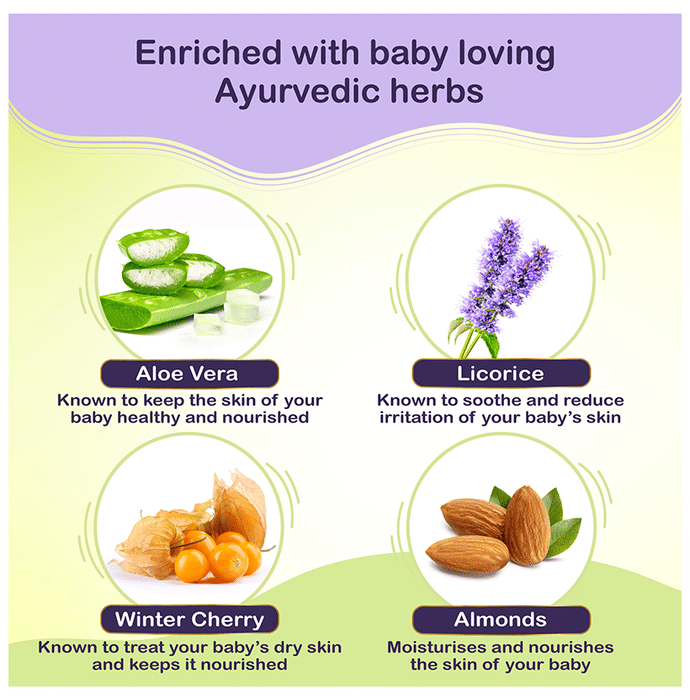 Enriched with baby loving Ayurvedic herbs

Aloe Vera
Known to keep the skin of your baby healthy and nourished

Licorice
Known to soothe and reduce irritation of your baby's skin

Winter Cherry
Known to treat your baby's dry skin and keeps it nourished

Almonds
Moisturises and nourishes the skin of your baby